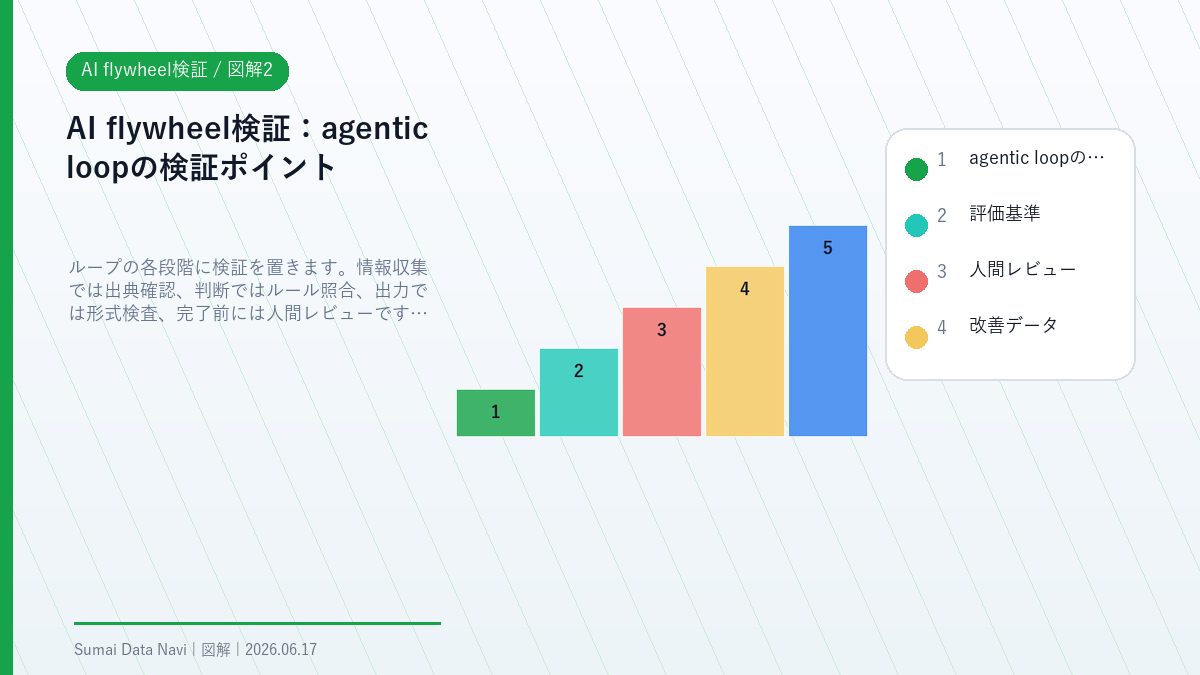 AI flywheel検証 / 図解2

AI flywheel検証：agentic loopの検証ポイント

ループの各段階に検証を置きます。情報収集では出典確認、判断ではルール照合、出力では形式検査、完了前には人間レビューです…

1
2
3
4
5

1 agentic loopの…
2 評価基準
3 人間レビュー
4 改善データ

Sumai Data Navi | 図解 | 2026.06.17